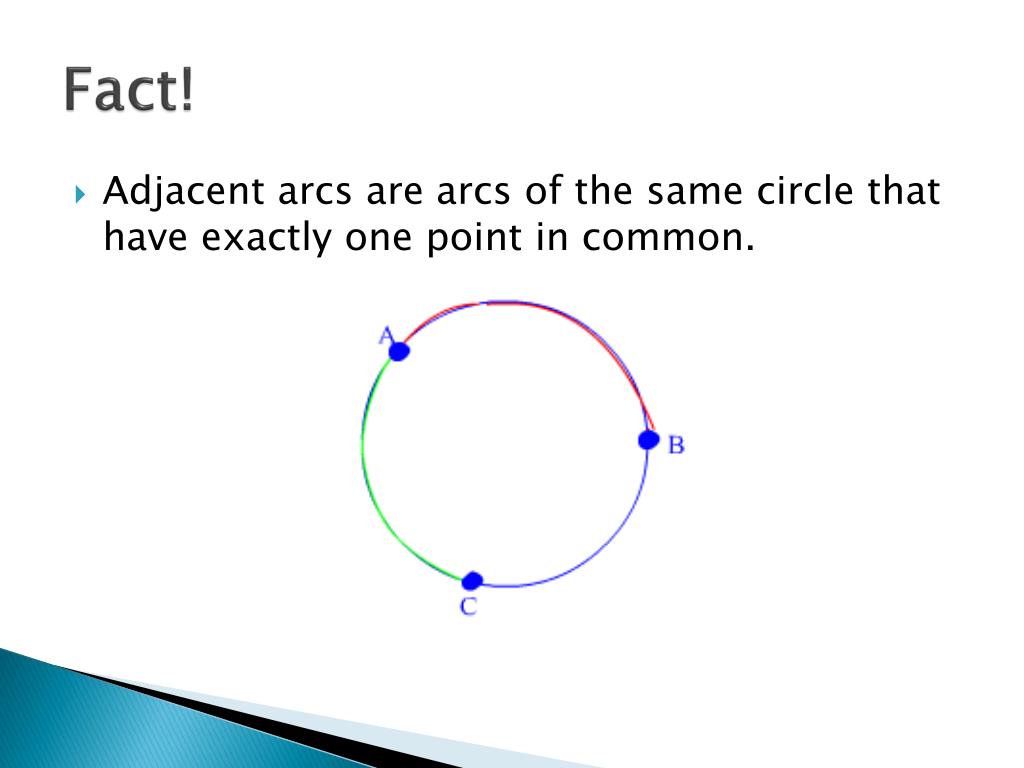 Fact!

Adjacent arcs are arcs of the same circle that have exactly one point in common.

A

B

C